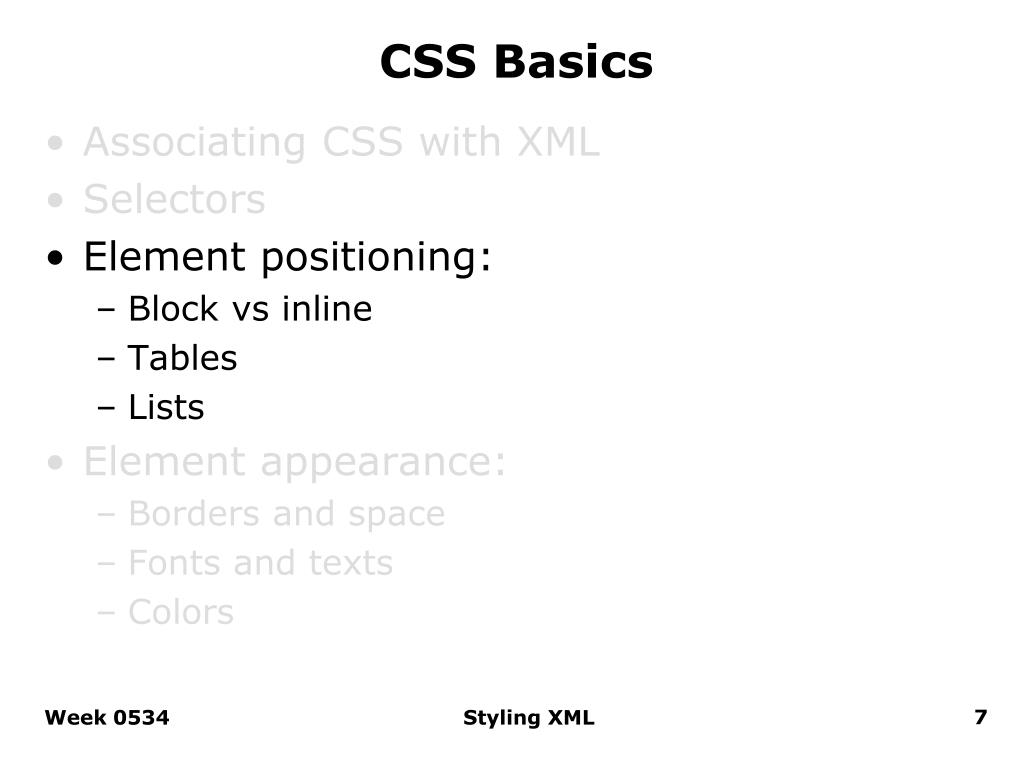 CSS Basics

• Associating CSS with XML
• Selectors
• Element positioning:
– Block vs inline
– Tables
– Lists
• Element appearance:
– Borders and space
– Fonts and texts
– Colors

Week 0534

Styling XML

7